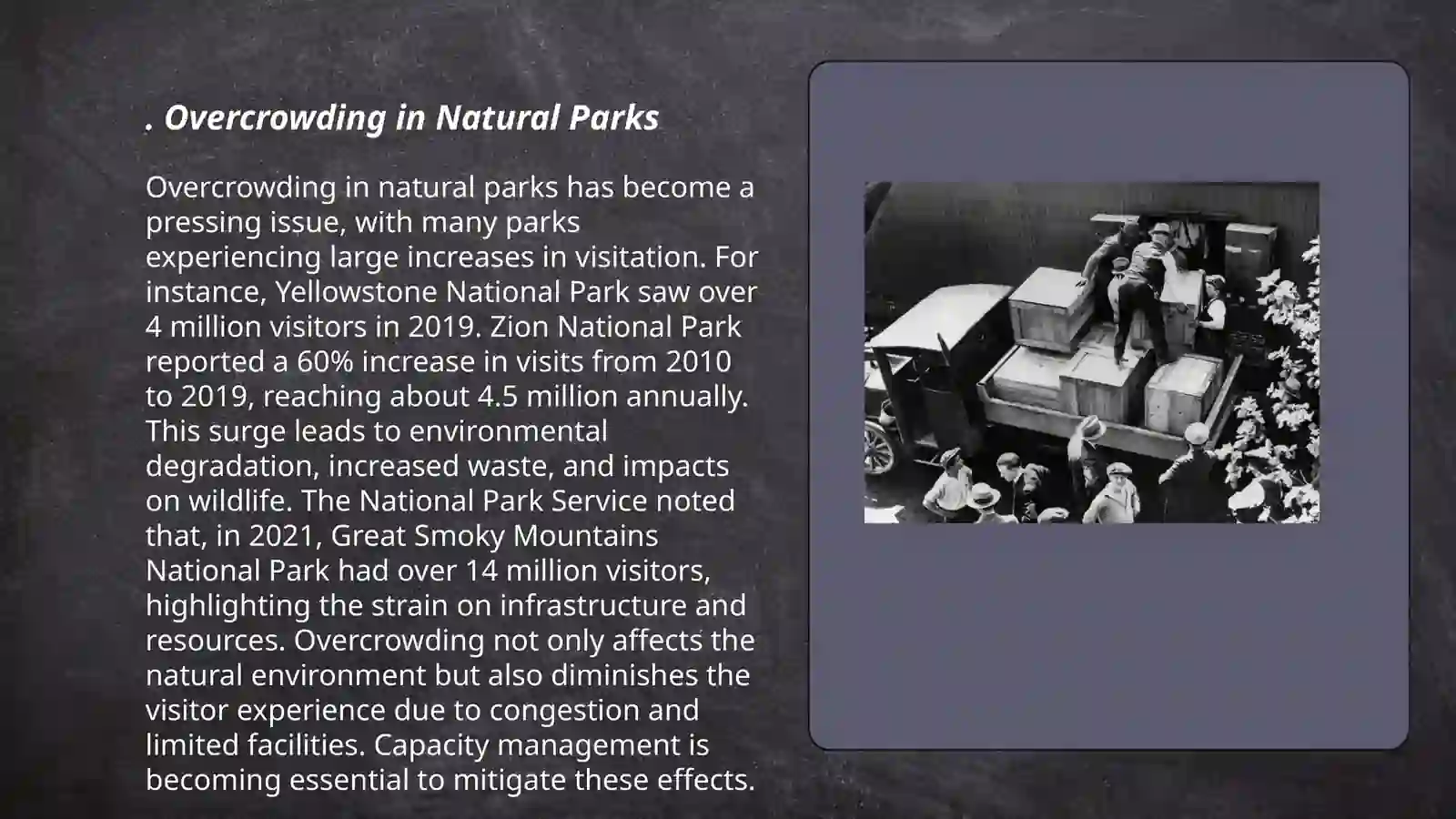 . Overcrowding in Natural Parks

Overcrowding in natural parks has become a pressing issue, with many parks experiencing large increases in visitation. For instance, Yellowstone National Park saw over 4 million visitors in 2019. Zion National Park reported a 60% increase in visits from 2010 to 2019, reaching about 4.5 million annually. This surge leads to environmental degradation, increased waste, and impacts on wildlife. The National Park Service noted that, in 2021, Great Smoky Mountains National Park had over 14 million visitors, highlighting the strain on infrastructure and resources. Overcrowding not only affects the natural environment but also diminishes the visitor experience due to congestion and limited facilities. Capacity management is becoming essential to mitigate these effects.